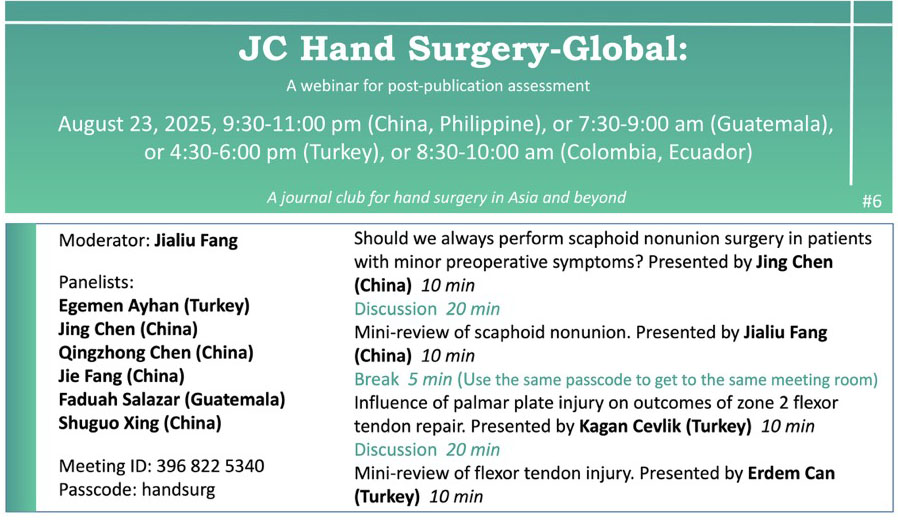 JC Hand Surgery-Global:

A webinar for post-publication assessment

August 23, 2025, 9:30-11:00 pm (China, Philippine), or 7:30-9:00 am (Guatemala), or 4:30-6:00 pm (Turkey), or 8:30-10:00 am (Colombia, Ecuador)

A journal club for hand surgery in Asia and beyond

#6

Moderator: Jialiu Fang

Panelists:
Egemen Ayhan (Turkey)
Jing Chen (China)
Qingzhong Chen (China)
Jie Fang (China)
Faduah Salazar (Guatemala)
Shuguo Xing (China)

Meeting ID: 396 822 5340
Passcode: handsurg

Should we always perform scaphoid nonunion surgery in patients with minor preoperative symptoms? Presented by Jing Chen (China) 10 min
Discussion 20 min
Mini-review of scaphoid nonunion. Presented by Jialiu Fang (China) 10 min
Break 5 min (Use the same passcode to get to the same meeting room)
Influence of palmar plate injury on outcomes of zone 2 flexor tendon repair. Presented by Kagan Cevlik (Turkey) 10 min
Discussion 20 min
Mini-review of flexor tendon injury. Presented by Erdem Can (Turkey) 10 min